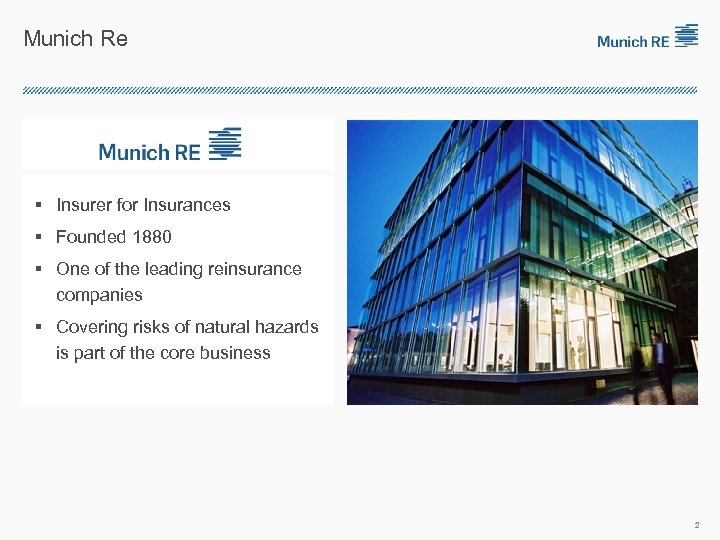 Munich Re

Munich RE

Munich RE

▪ Insurer for Insurances

▪ Founded 1880

▪ One of the leading reinsurance companies

▪ Covering risks of natural hazards is part of the core business

2